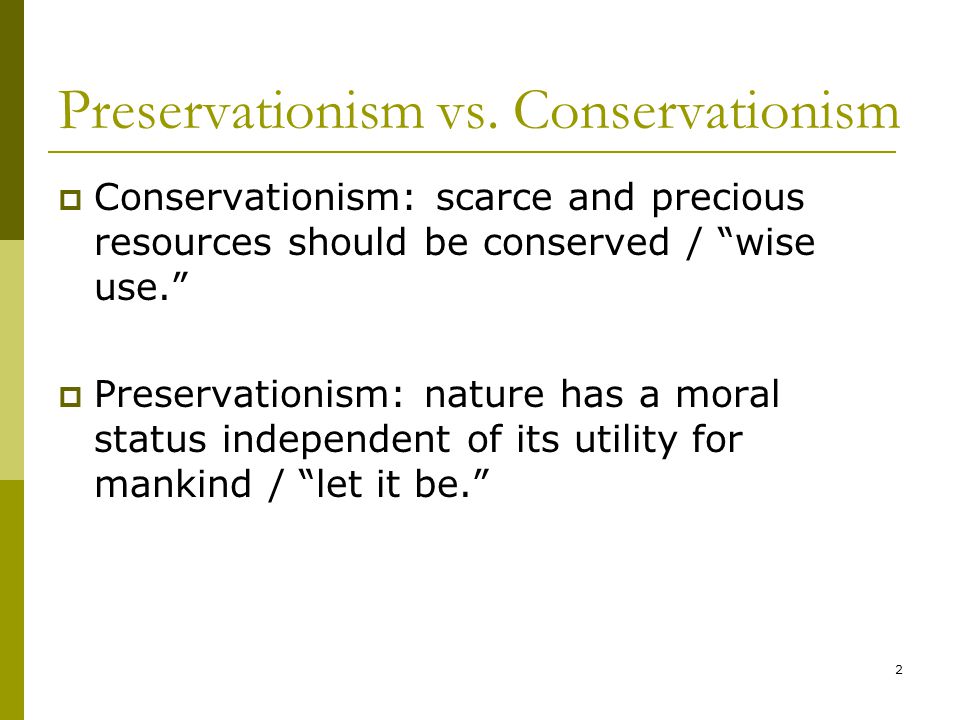 Preservationism vs. Conservationism

Conservationism: scarce and precious resources should be conserved / “wise use.”

Preservationism: nature has a moral status independent of its utility for mankind / “let it be.”

2